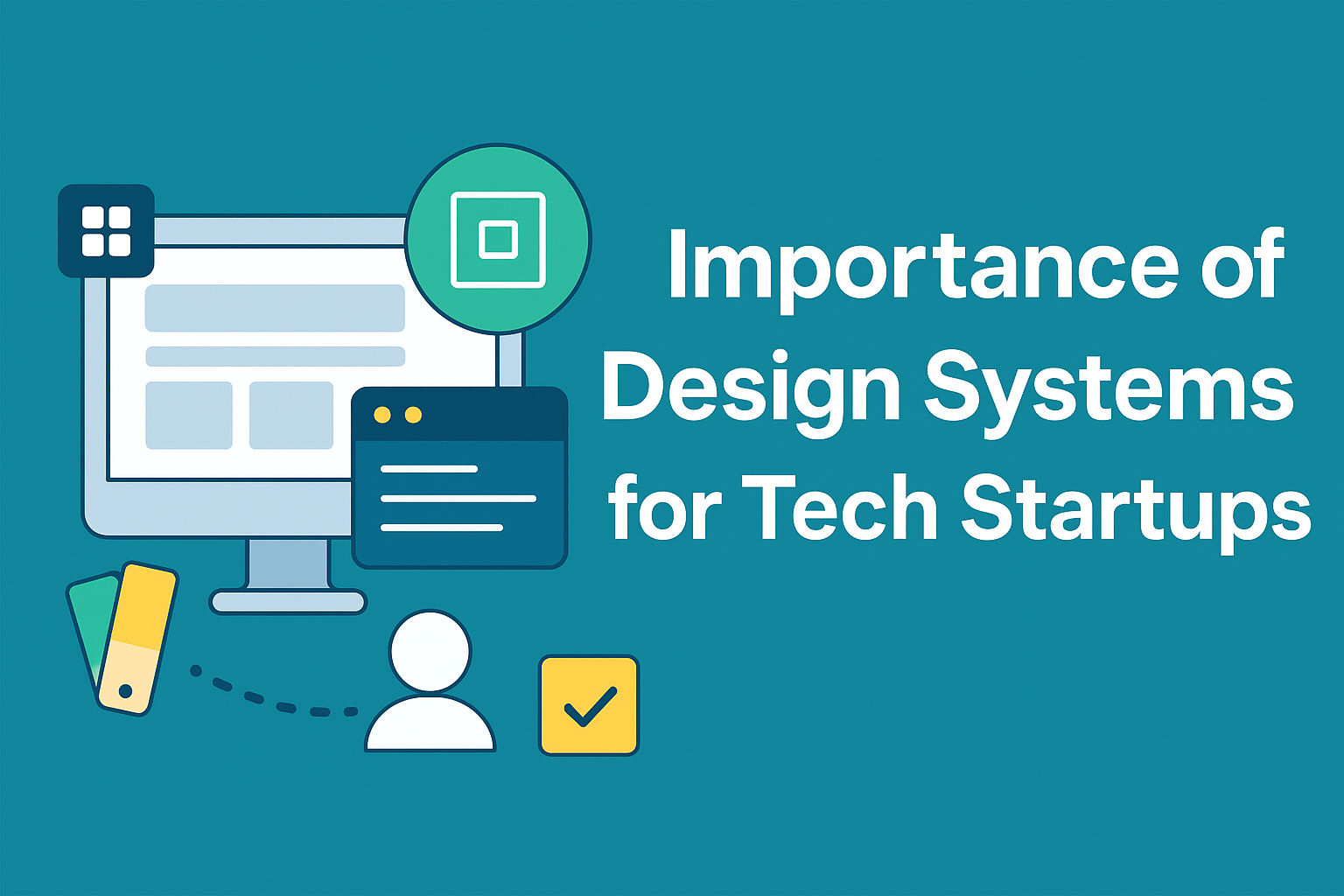 Importance of Design Systems for Tech Startups